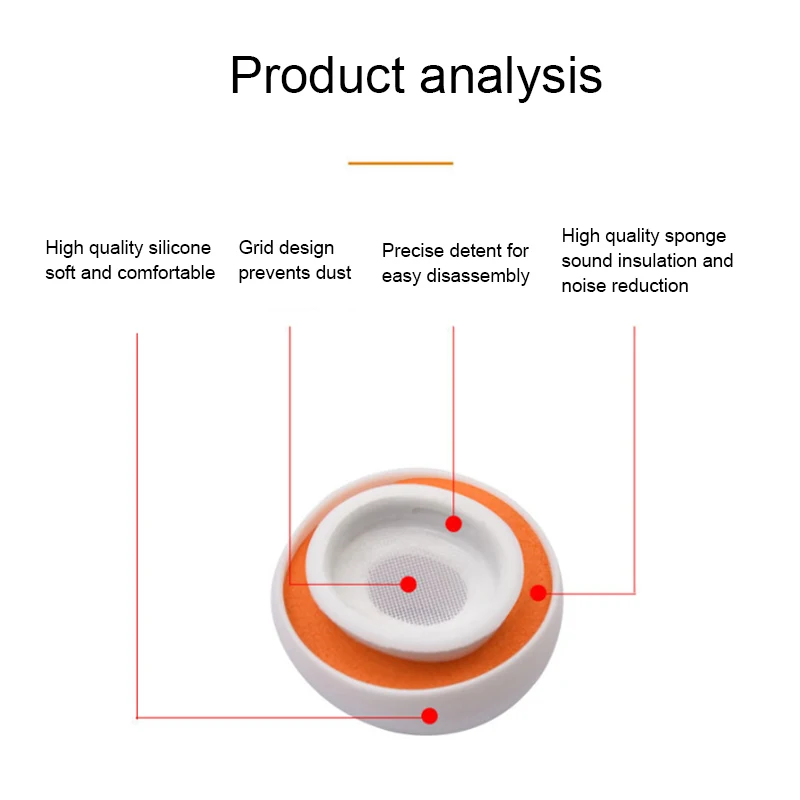 Product analysis

High quality silicone soft and comfortable

Grid design prevents dust

Precise detent for easy disassembly

High quality sponge sound insulation and noise reduction